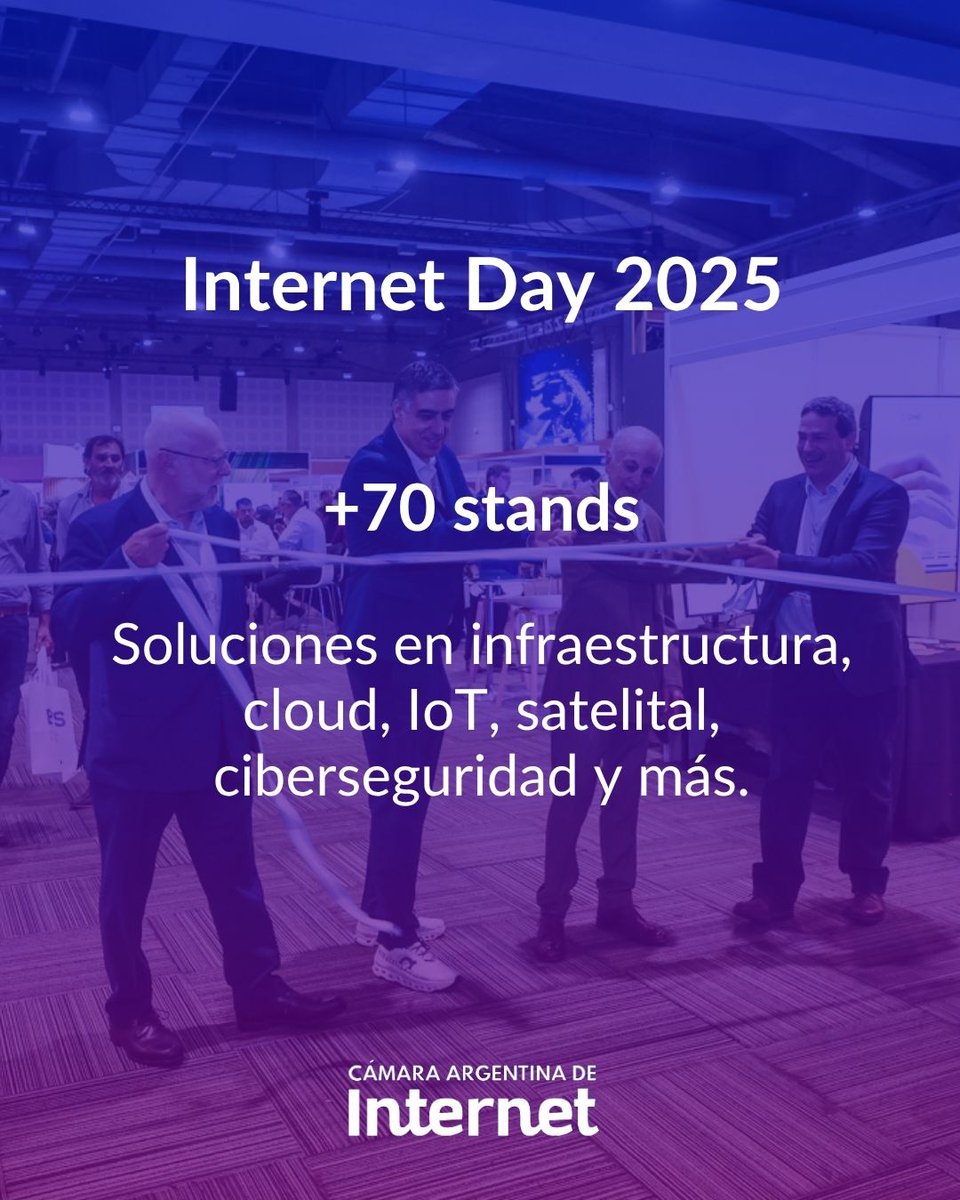 Internet Day 2025

+70 stands

Soluciones en infraestructura, cloud, IoT, satelital, ciberseguridad y más.

CÁMARA ARGENTINA DE
Internet